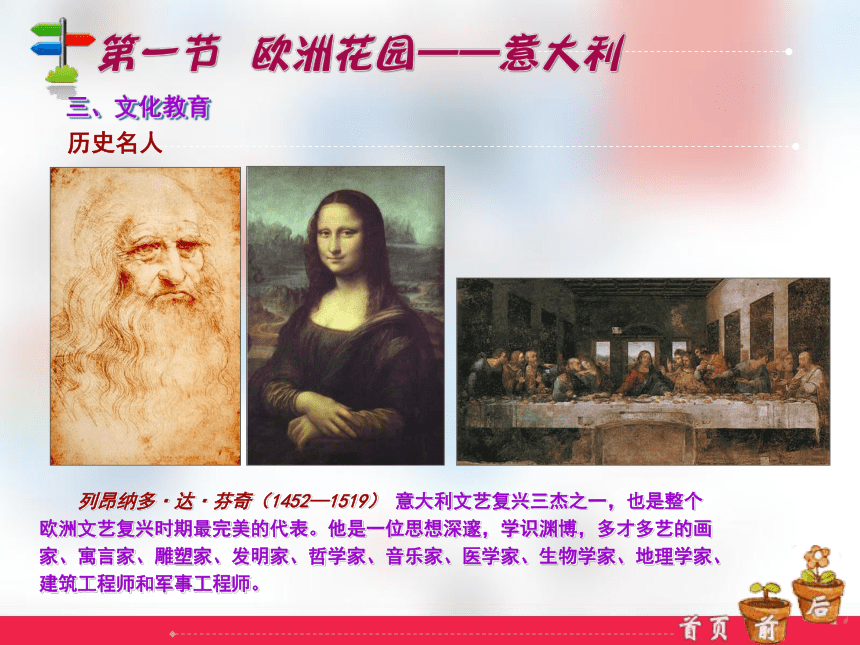 第一节 欧洲花园——意大利

三、文化教育

历史名人

列昂纳多·达·芬奇（1452—1519） 意大利文艺复兴三杰之一，也是整个欧洲文艺复兴时期最完美的代表。他是一位思想深邃，学识渊博，多才多艺的画家、寓言家、雕塑家、发明家、哲学家、音乐家、医学家、生物学家、地理学家、建筑工程师和军事工程师。

首页 前 后